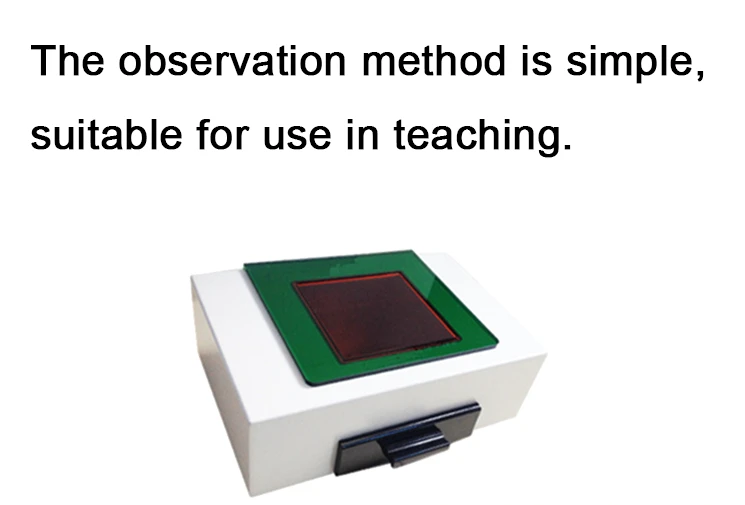 The observation method is simple, suitable for use in teaching.